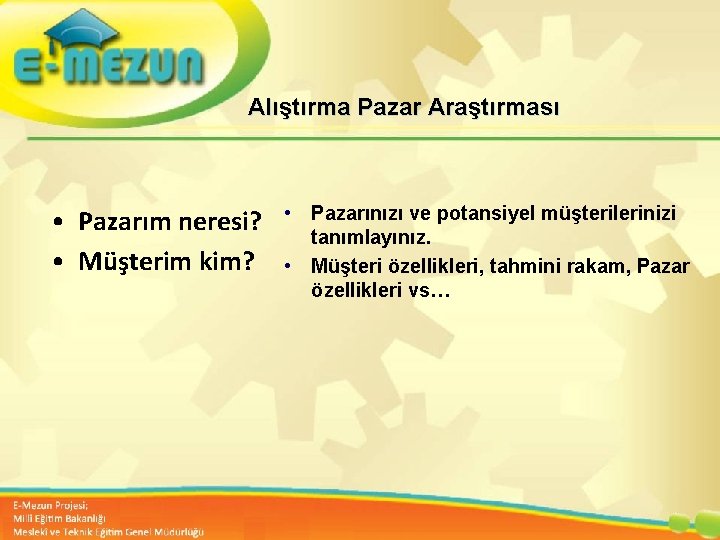 E-MEZUN

Alıştırma Pazar Araştırması

• Pazarım neresi?
• Müşterim kim?

• Pazarınızı ve potansiyel müşterilerinizi tanımlayınız.
• Müşteri özellikleri, tahmini rakam, Pazar özellikleri vs…

E-Mezun Projesi;
Milli Eğitim Bakanlığı
Mesleki ve Teknik Eğitim Genel Müdürlüğü